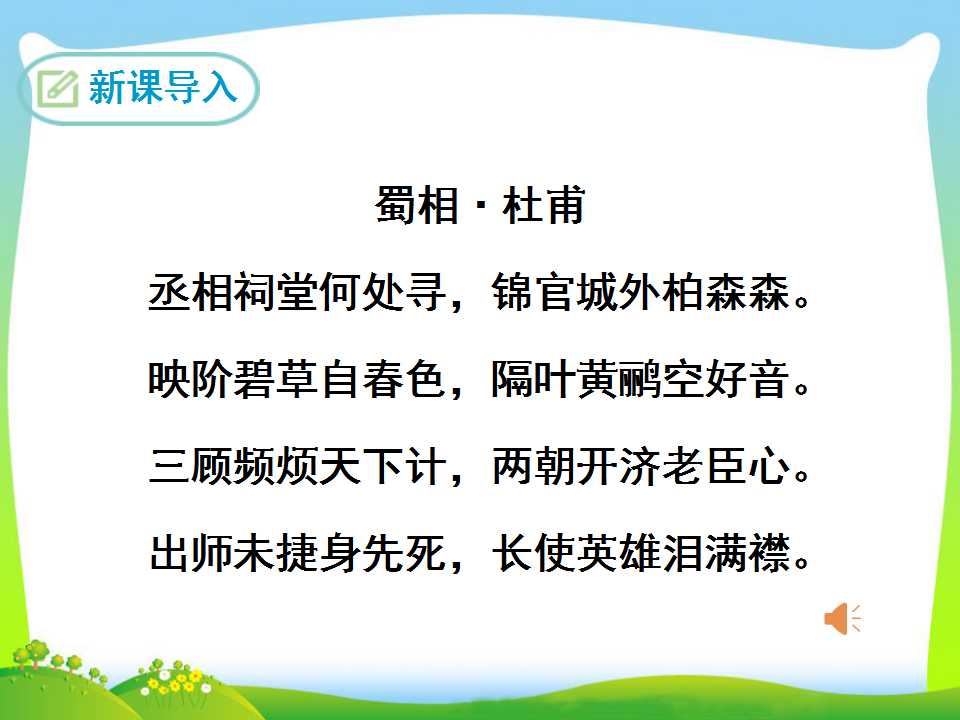 新课导入

蜀相·杜甫

丞相祠堂何处寻，锦官城外柏森森。

映阶碧草自春色，隔叶黄鹂空好音。

三顾频烦天下计，两朝开济老臣心。

出师未捷身先死，长使英雄泪满襟。